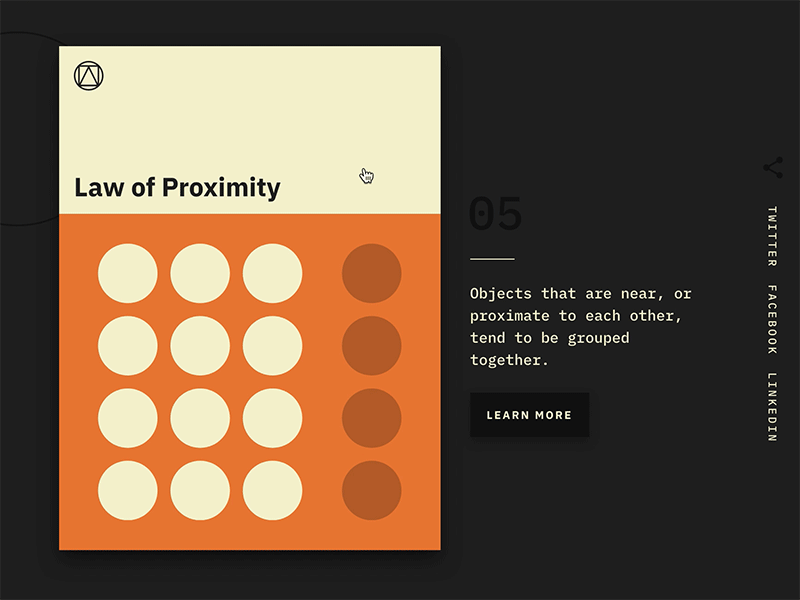 Law of Proximity

05

Objects that are near, or proximate to each other, tend to be grouped together.

LEARN MORE

TWITTER FACEBOOK LINKEDIN